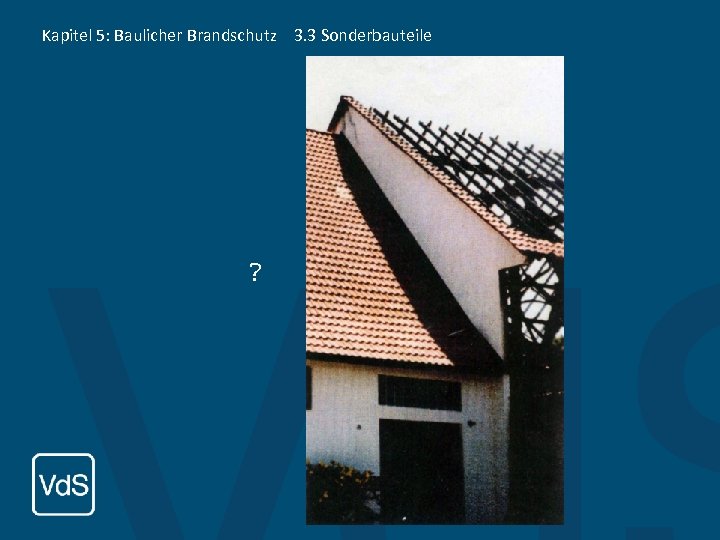 Kapitel 5: Baulicher Brandschutz 3.3 Sonderbauteile

?

VdS